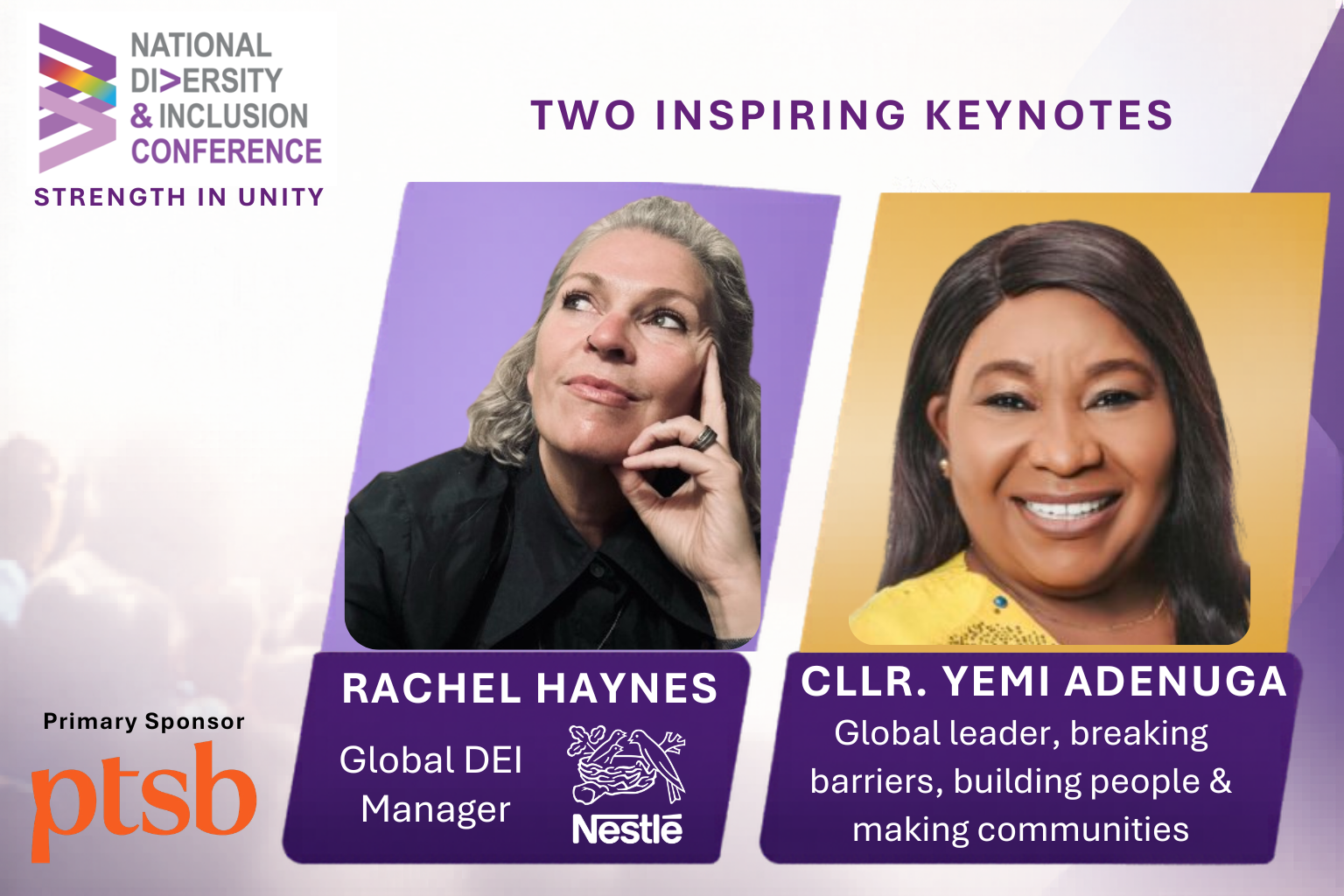 NATIONAL DI>ERSITY & INCLUSION CONFERENCE
STRENGTH IN UNITY

TWO INSPIRING KEYNOTES

RACHEL HAYNES
Global DEI Manager
Nestlé

CLLR. YEMI ADENUGA
Global leader, breaking barriers, building people & making communities

Primary Sponsor
ptsb